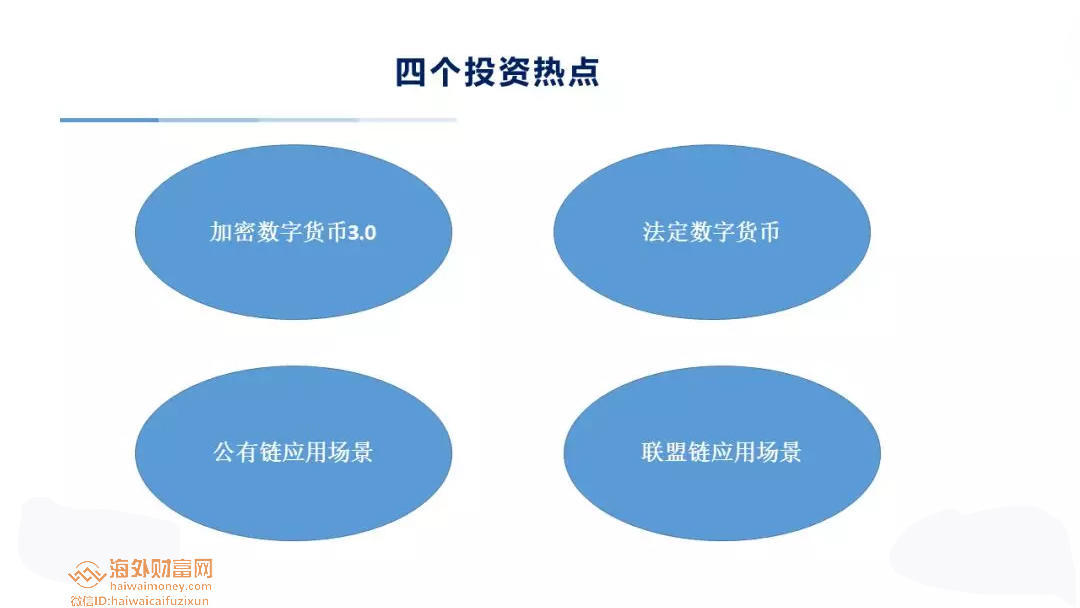 四个投资热点

加密数字货币3.0

法定数字货币

公有链应用场景

联盟链应用场景

海外财富网
haiwaimoney.com
微信ID:haiwaicaifuzixun